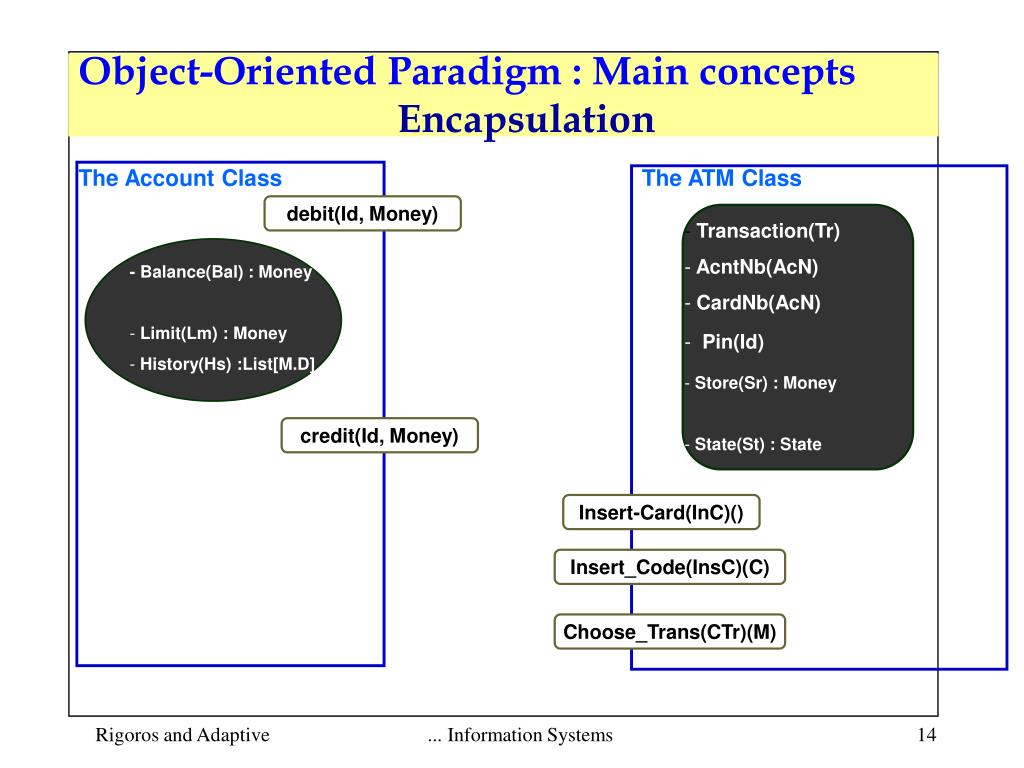 Object-Oriented Paradigm : Main concepts
Encapsulation

The Account Class

debit(Id, Money)

- Balance(Bal) : Money

- Limit(Lm) : Money

- History(Hs) :List[M.D]

credit(Id, Money)

The ATM Class

- Transaction(Tr)

- AcntNb(AcN)

- CardNb(AcN)

- Pin(Id)

- Store(Sr) : Money

- State(St) : State

Insert-Card(InC)()

Insert_Code(InsC)(C)

Choose_Trans(CTr)(M)

Rigoros and Adaptive ... Information Systems 14